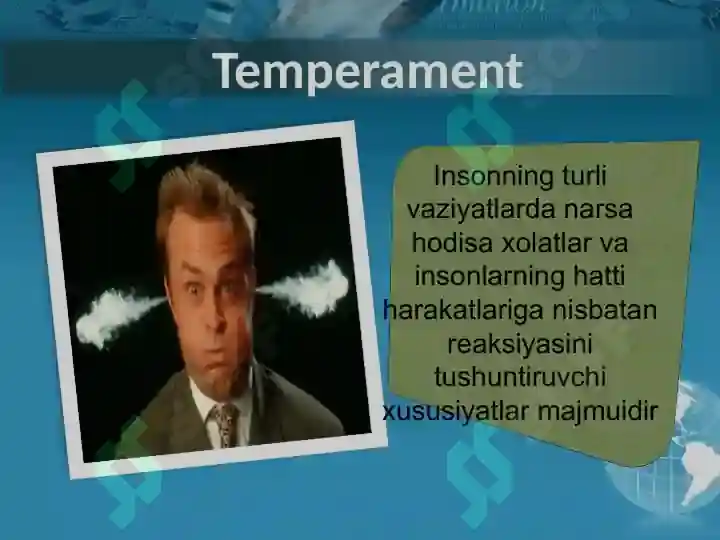 Temperament

Insonning turli vaziyatlarda narsa hodisa xolatlar va insonlarning hatti harakatlariga nisbatan reaksiyasini tushuntiruvchi xususiyatlar majmuidir